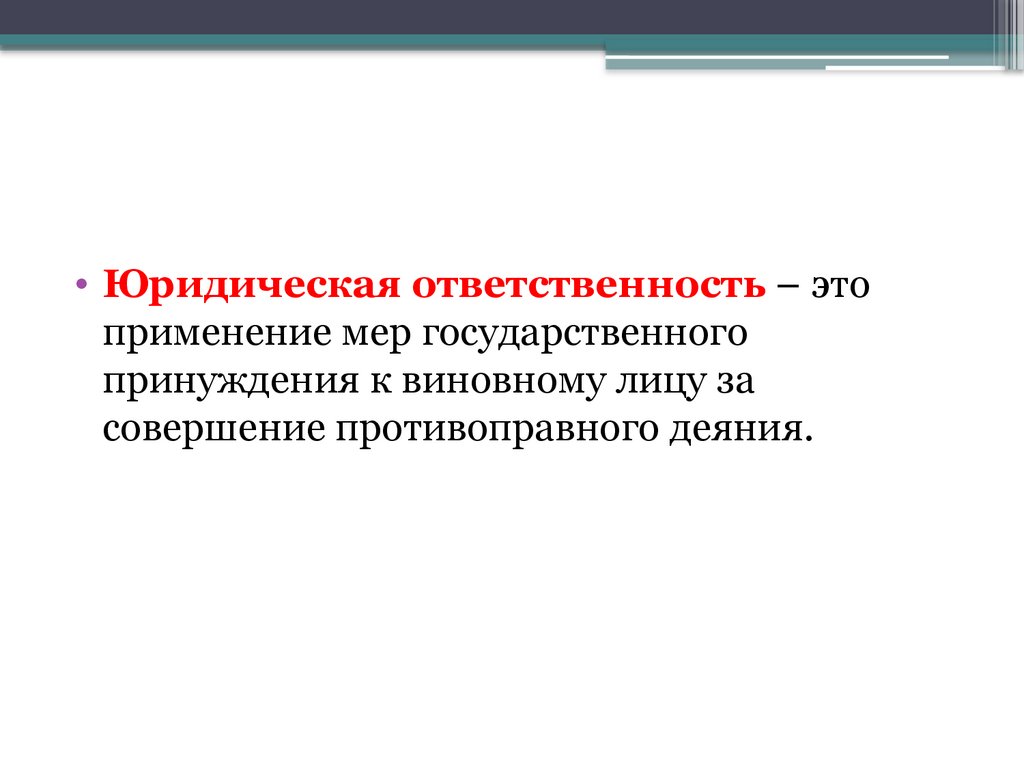 • Юридическая ответственность – это применение мер государственного принуждения к виновному лицу за совершение противоправного деяния.